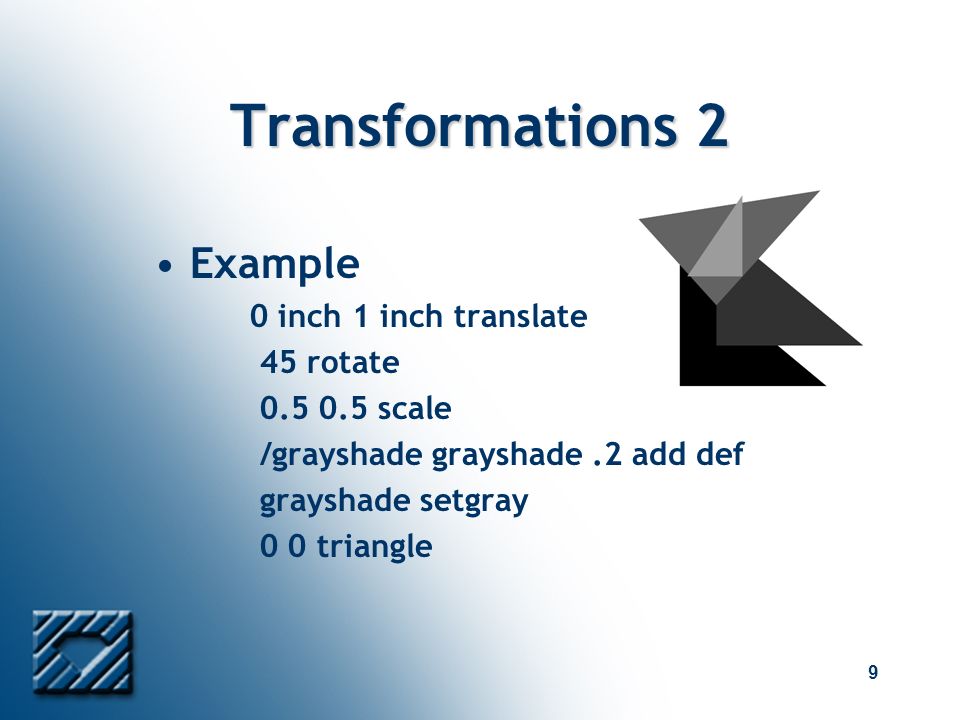 Transformations 2

• Example

0 inch 1 inch translate
45 rotate
0.5 0.5 scale
/grayshade grayshade .2 add def
grayshade setgray
0 0 triangle

9